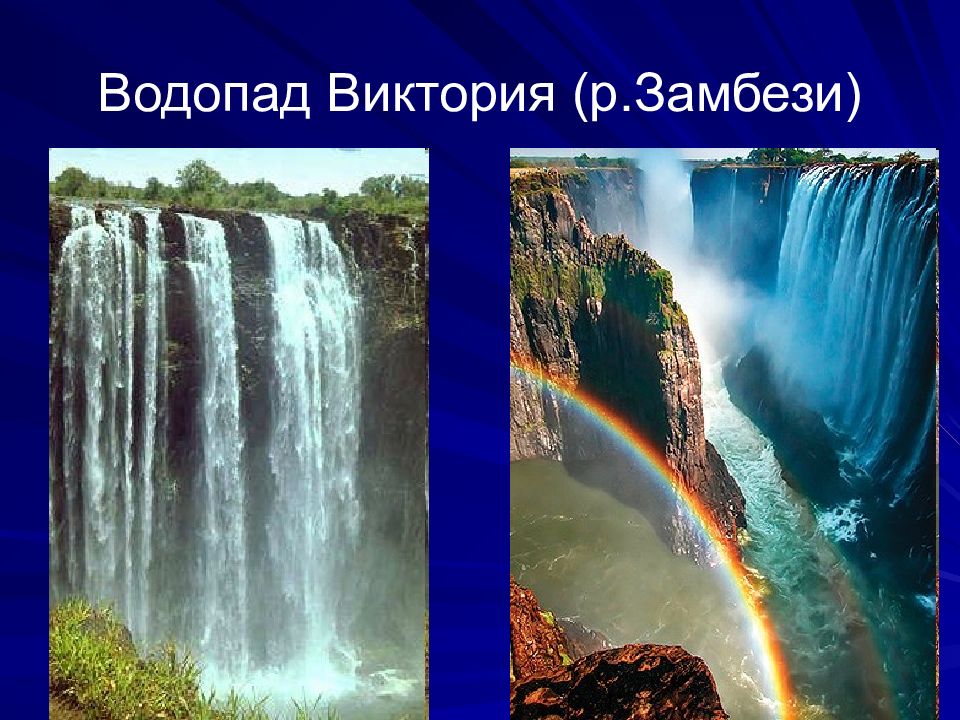 Водопад Виктория (р.Замбези)